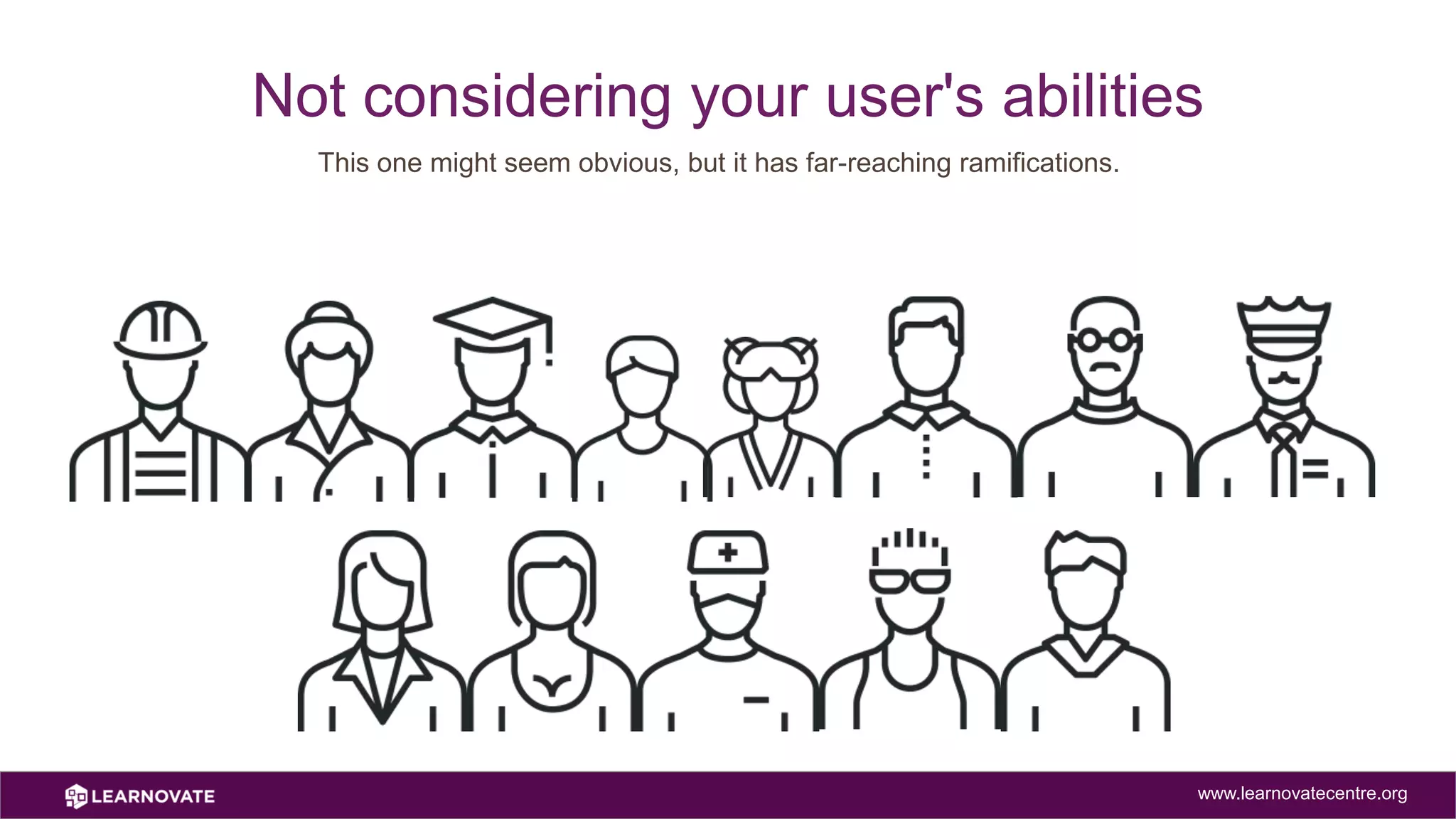 Not considering your user's abilities

This one might seem obvious, but it has far-reaching ramifications.

LEARNOVATE

www.learnovatecentre.org